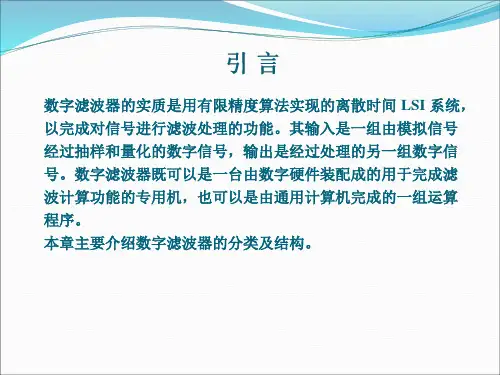 引 言

数字滤波器的实质是用有限精度算法实现的离散时间 LSI 系统，以完成对信号进行滤波处理的功能。其输入是一组由模拟信号经过抽样和量化的数字信号，输出是经过处理的另一组数字信号。数字滤波器既可以是一台由数字硬件装配成的用于完成滤波计算功能的专用机，也可以是由通用计算机完成的一组运算程序。
本章主要介绍数字滤波器的分类及结构。